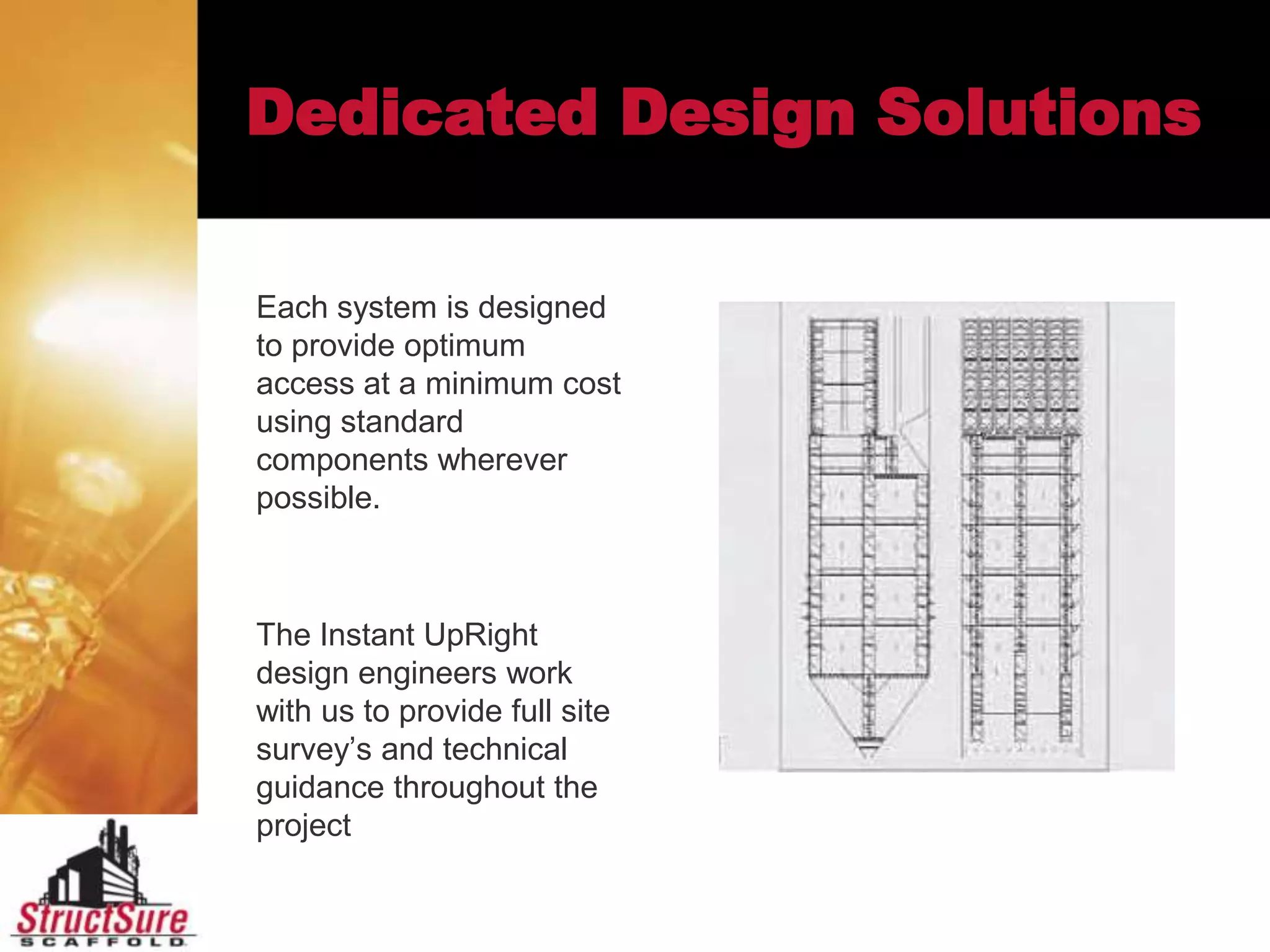 Dedicated Design Solutions

Each system is designed to provide optimum access at a minimum cost using standard components wherever possible.

The Instant UpRight design engineers work with us to provide full site survey's and technical guidance throughout the project

StructSure
SCAFFOLD